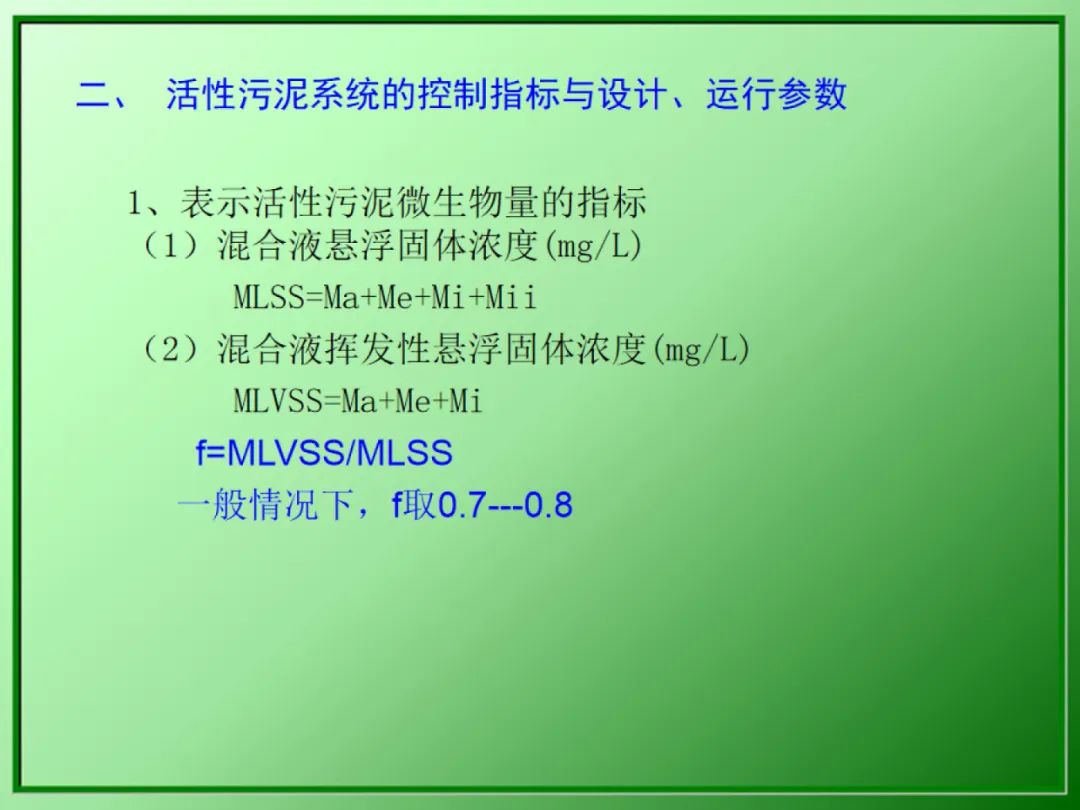 二、 活性污泥系统的控制指标与设计、运行参数

1、表示活性污泥微生物量的指标
（1）混合液悬浮固体浓度(mg/L)
MLSS=Ma+Me+Mi+Mii
（2）混合液挥发性悬浮固体浓度(mg/L)
MLVSS=Ma+Me+Mi
f=MLVSS/MLSS
一般情况下，f取0.7---0.8